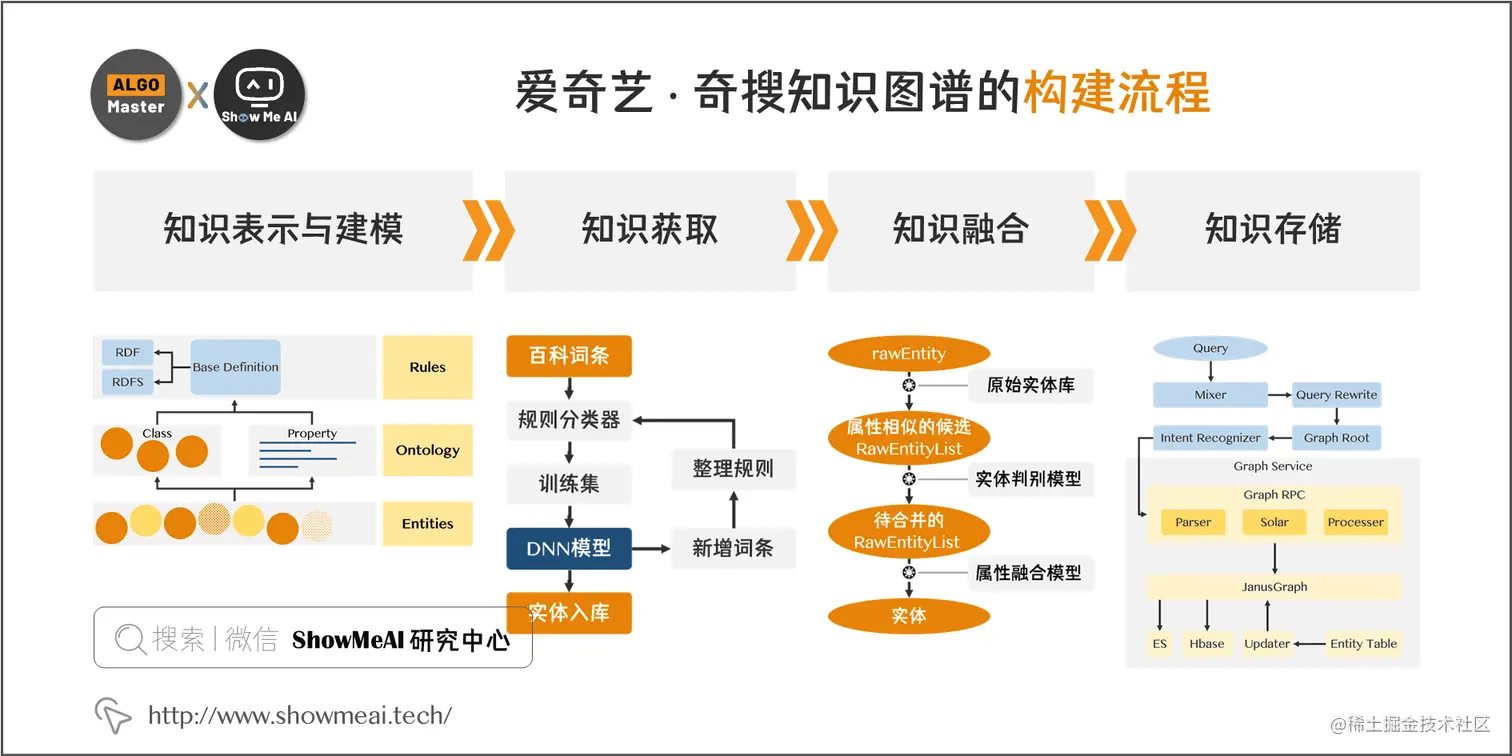 ALGO Master X Show Me AI

爱奇艺 · 奇搜知识图谱的构建流程

知识表示与建模

知识获取

知识融合

知识存储

RDF
RDFS
Base Definition
Rules
Class
Property
Ontology
Entities

百科词条
规则分类器
训练集
DNN模型
实体入库
整理规则
新增词条

rawEntity
原始实体库
属性相似的候选 RawEntityList
实体判别模型
待合并的 RawEntityList
属性融合模型
实体

Query
Mixer
Query Rewrite
Intent Recognizer
Graph Root
Graph Service
Graph RPC
Parser
Solar
Processer
JanusGraph
ES
Hbase
Updater
Entity Table

搜索 | 微信 ShowMeAI 研究中心

http://www.showmeai.tech/

@稀土掘金技术社区